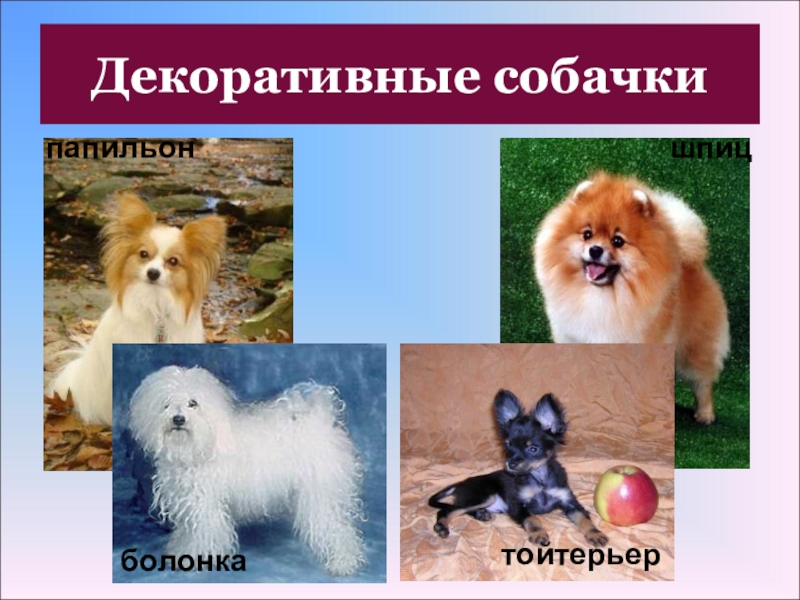 Декоративные собачки

папильон

шпиц

болонка

тойтерьер